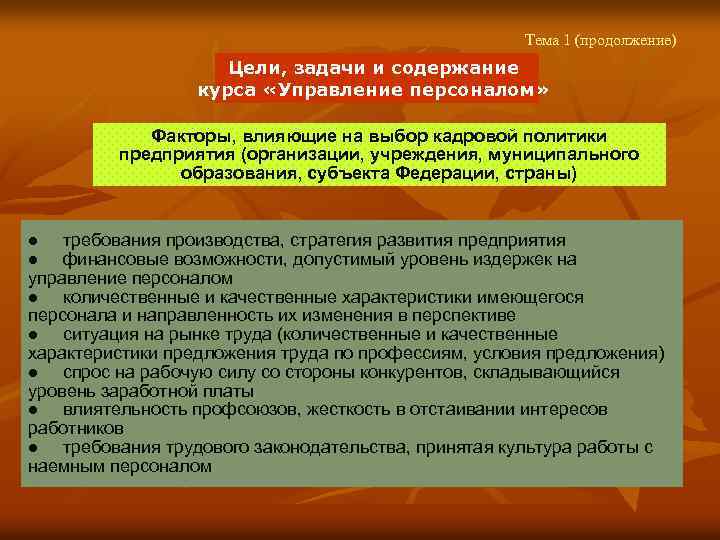 Тема 1 (продолжение)

Цели, задачи и содержание курса «Управление персоналом»

Факторы, влияющие на выбор кадровой политики предприятия (организации, учреждения, муниципального образования, субъекта Федерации, страны)

● требования производства, стратегия развития предприятия
● финансовые возможности, допустимый уровень издержек на управление персоналом
● количественные и качественные характеристики имеющегося персонала и направленность их изменения в перспективе
● ситуация на рынке труда (количественные и качественные характеристики предложения труда по профессиям, условия предложения)
● спрос на рабочую силу со стороны конкурентов, складывающийся уровень заработной платы
● влиятельность профсоюзов, жесткость в отстаивании интересов работников
● требования трудового законодательства, принятая культура работы с наемным персоналом